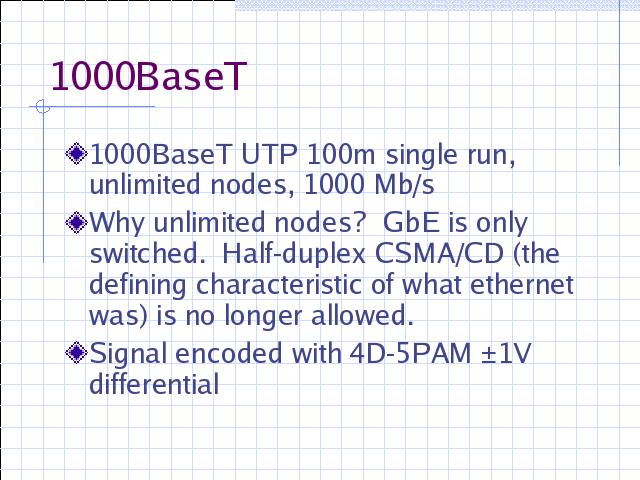 1000BaseT

1000BaseT UTP 100m single run, unlimited nodes, 1000 Mb/s

Why unlimited nodes?  GbE is only switched.  Half-duplex CSMA/CD (the defining characteristic of what ethernet was) is no longer allowed.

Signal encoded with 4D-5PAM ±1V differential